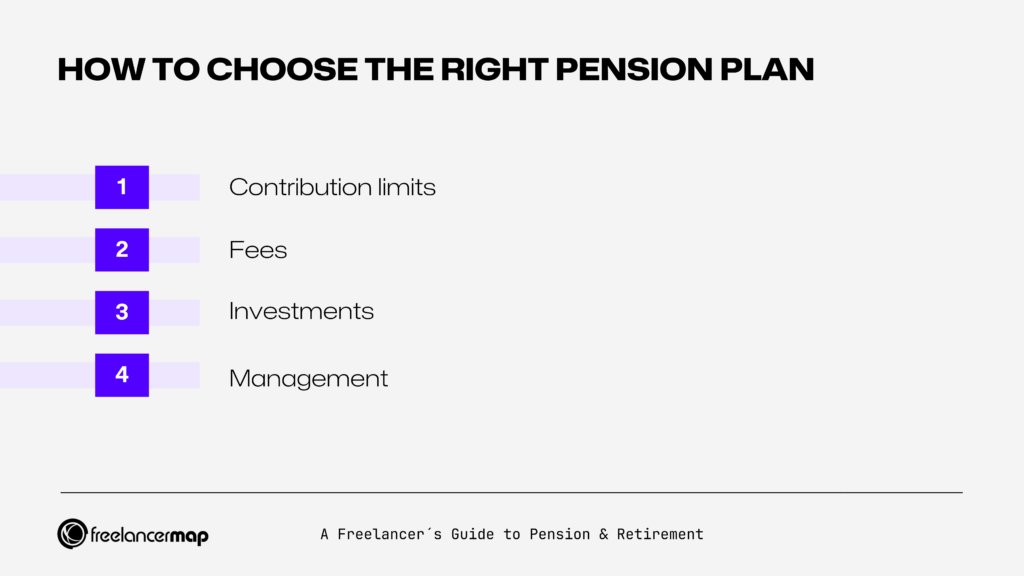 HOW TO CHOOSE THE RIGHT PENSION PLAN

1 Contribution limits

2 Fees

3 Investments

4 Management

freelancermap

A Freelancer´s Guide to Pension & Retirement